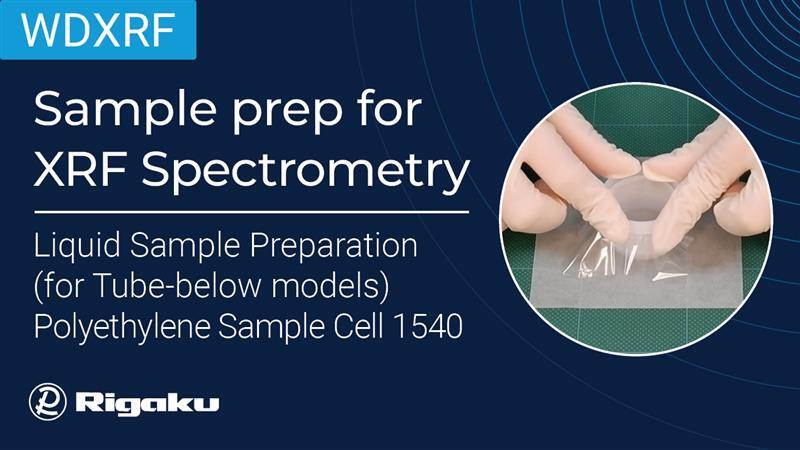 WDXRF

Sample prep for XRF Spectrometry

Liquid Sample Preparation (for Tube-below models) Polyethylene Sample Cell 1540

Rigaku